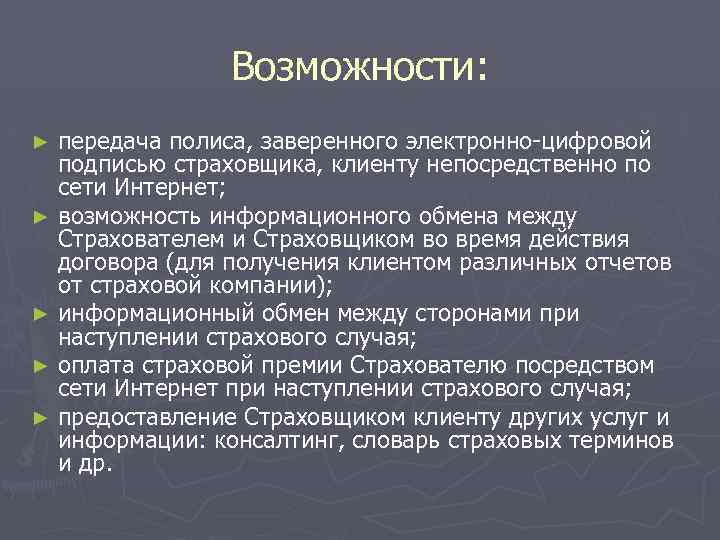 Возможности:

► передача полиса, заверенного электронно-цифровой подписью страховщика, клиенту непосредственно по сети Интернет;
► возможность информационного обмена между Страхователем и Страховщиком во время действия договора (для получения клиентом различных отчетов от страховой компании);
► информационный обмен между сторонами при наступлении страхового случая;
► оплата страховой премии Страхователю посредством сети Интернет при наступлении страхового случая;
► предоставление Страховщиком клиенту других услуг и информации: консалтинг, словарь страховых терминов и др.